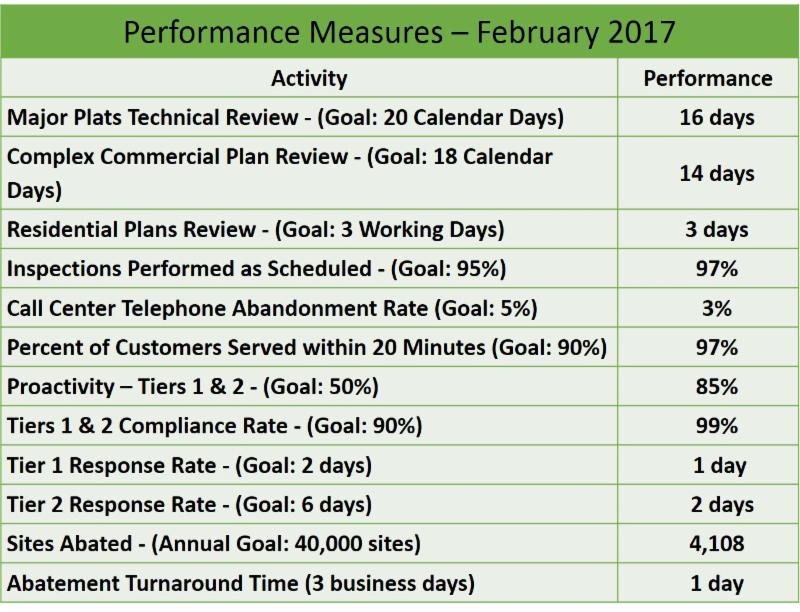 Performance Measures – February 2017

| Activity | Performance |
|---|---|
| Major Plats Technical Review - (Goal: 20 Calendar Days) | 16 days |
| Complex Commercial Plan Review - (Goal: 18 Calendar Days) | 14 days |
| Residential Plans Review - (Goal: 3 Working Days) | 3 days |
| Inspections Performed as Scheduled - (Goal: 95%) | 97% |
| Call Center Telephone Abandonment Rate (Goal: 5%) | 3% |
| Percent of Customers Served within 20 Minutes (Goal: 90%) | 97% |
| Proactivity – Tiers 1 & 2 - (Goal: 50%) | 85% |
| Tiers 1 & 2 Compliance Rate - (Goal: 90%) | 99% |
| Tier 1 Response Rate - (Goal: 2 days) | 1 day |
| Tier 2 Response Rate - (Goal: 6 days) | 2 days |
| Sites Abated - (Annual Goal: 40,000 sites) | 4,108 |
| Abatement Turnaround Time (3 business days) | 1 day |